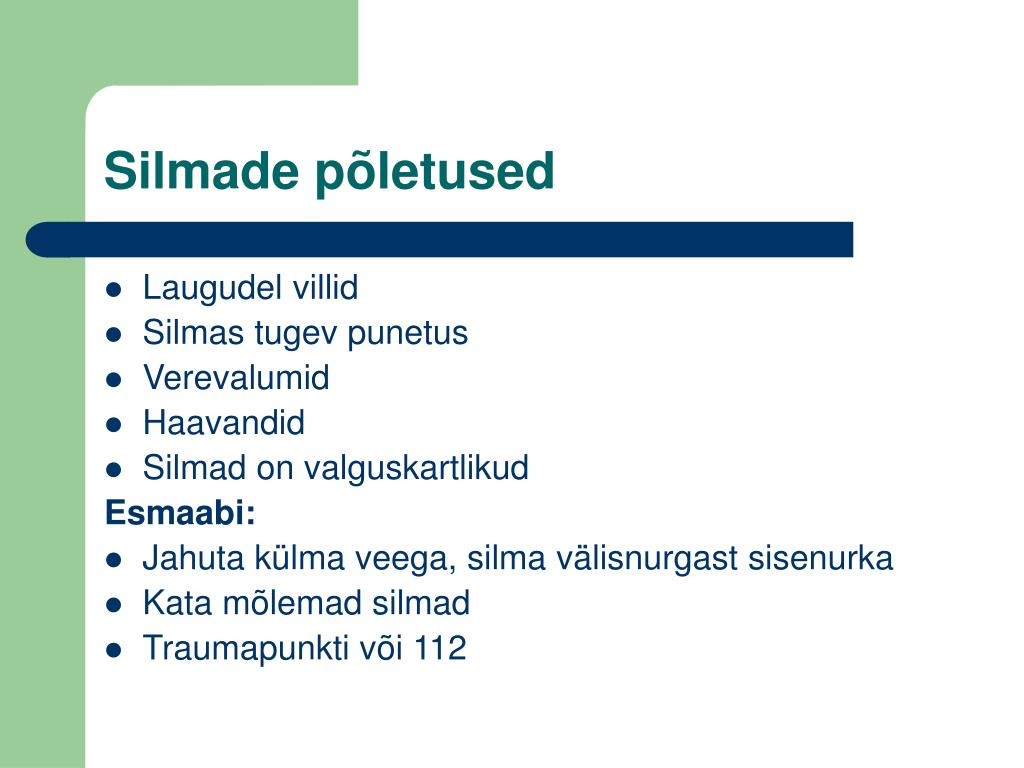 Silmade põletused

- Laugudel villid
- Silmas tugev punetus
- Verevalumid
- Haavandid
- Silmad on valguskartlikud

Esmaabi:

- Jahuta külma veega, silma välisnurgast sisenurka
- Kata mõlemad silmad
- Traumapunkti või 112